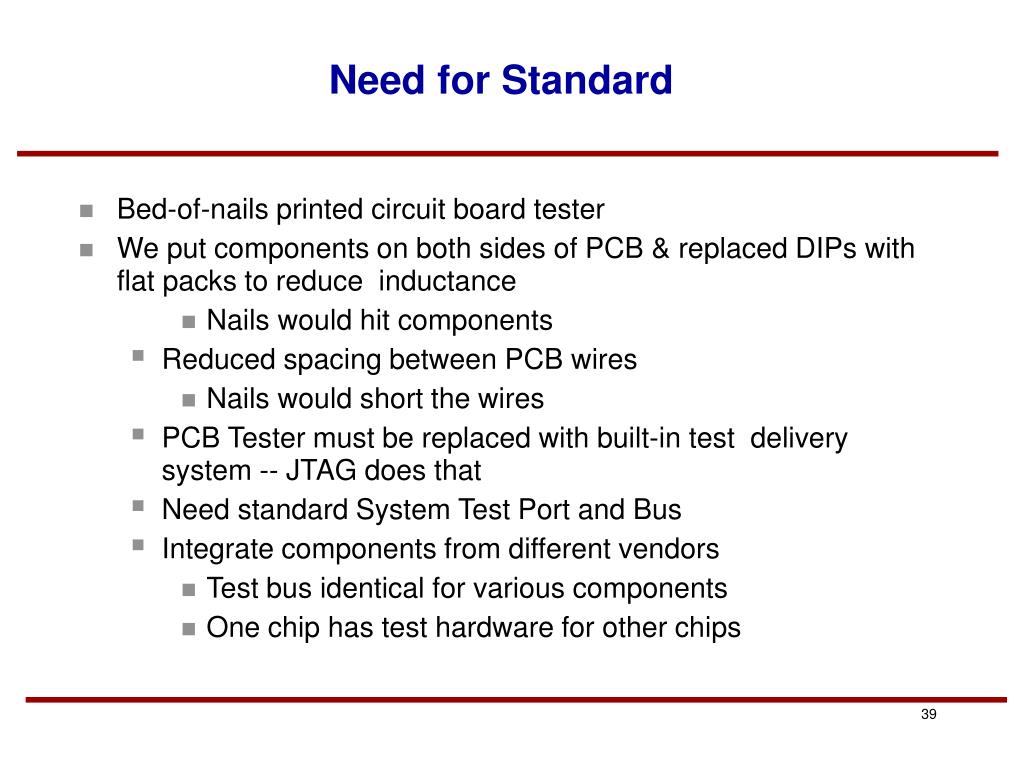 Need for Standard

- Bed-of-nails printed circuit board tester
- We put components on both sides of PCB & replaced DIPs with flat packs to reduce inductance
    - Nails would hit components
  - Reduced spacing between PCB wires
    - Nails would short the wires
  - PCB Tester must be replaced with built-in test delivery system -- JTAG does that
  - Need standard System Test Port and Bus
  - Integrate components from different vendors
    - Test bus identical for various components
    - One chip has test hardware for other chips

39